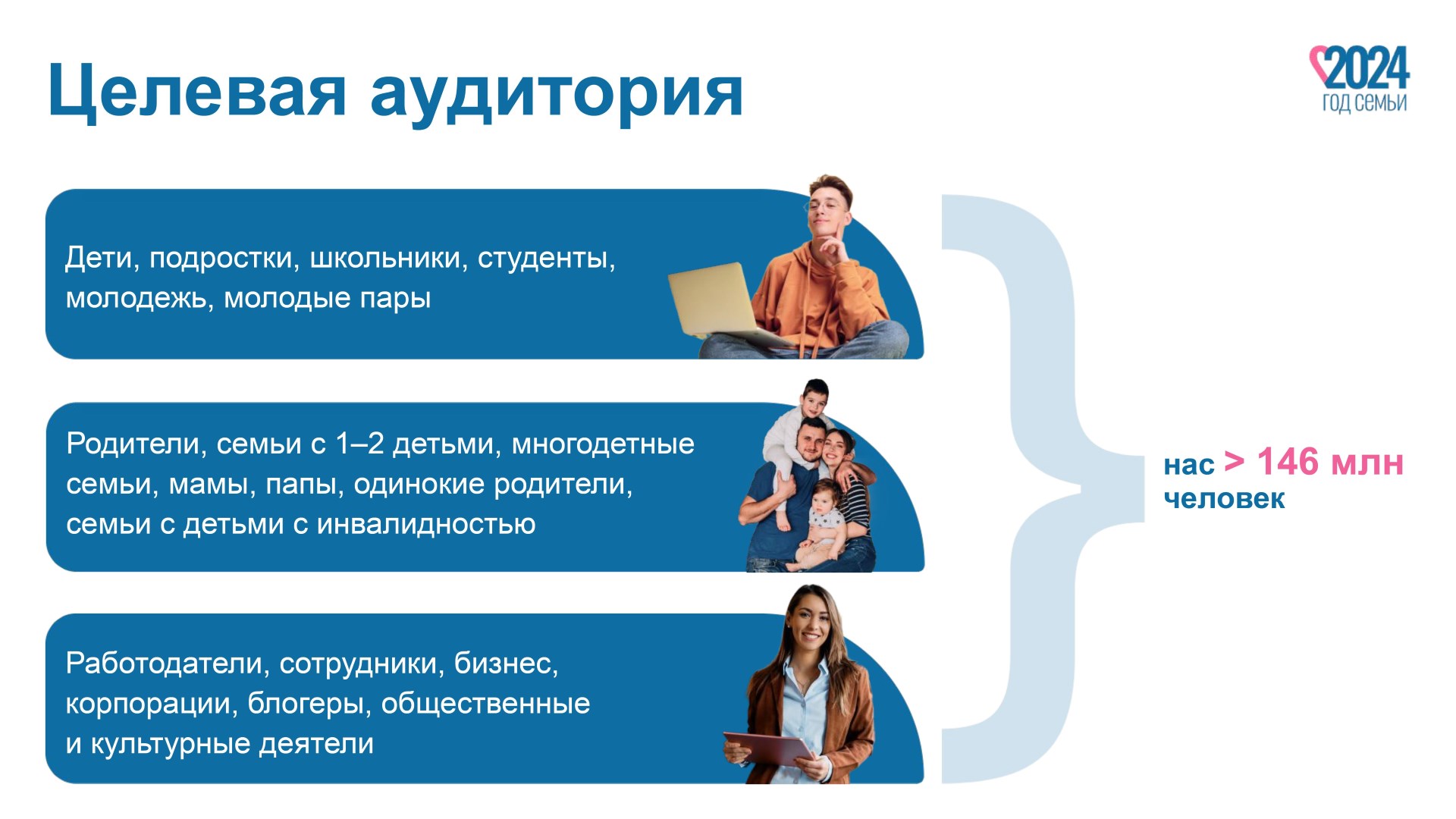 Целевая аудитория

2024
ГОД СЕМЬИ

Дети, подростки, школьники, студенты, молодежь, молодые пары

Родители, семьи с 1–2 детьми, многодетные семьи, мамы, папы, одинокие родители, семьи с детьми с инвалидностью

Работодатели, сотрудники, бизнес, корпорации, блогеры, общественные и культурные деятели

нас > 146 млн человек